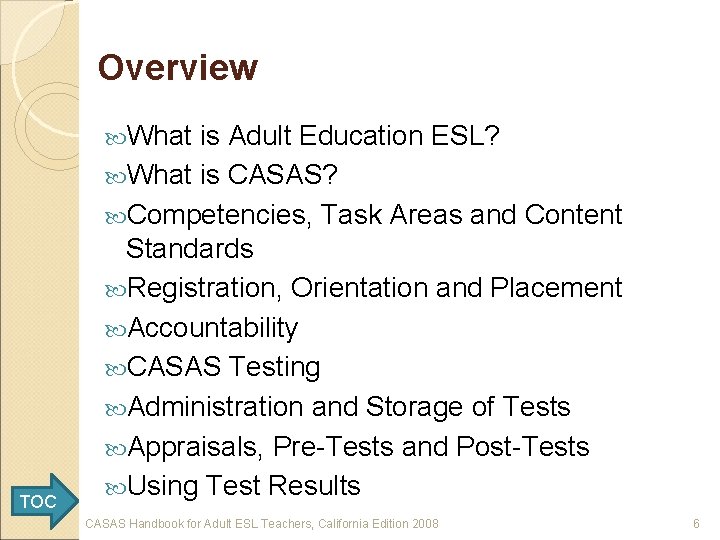 Overview

What is Adult Education ESL?
What is CASAS?
Competencies, Task Areas and Content Standards
Registration, Orientation and Placement
Accountability
CASAS Testing
Administration and Storage of Tests
Appraisals, Pre-Tests and Post-Tests
Using Test Results

TOC

CASAS Handbook for Adult ESL Teachers, California Edition 2008

6